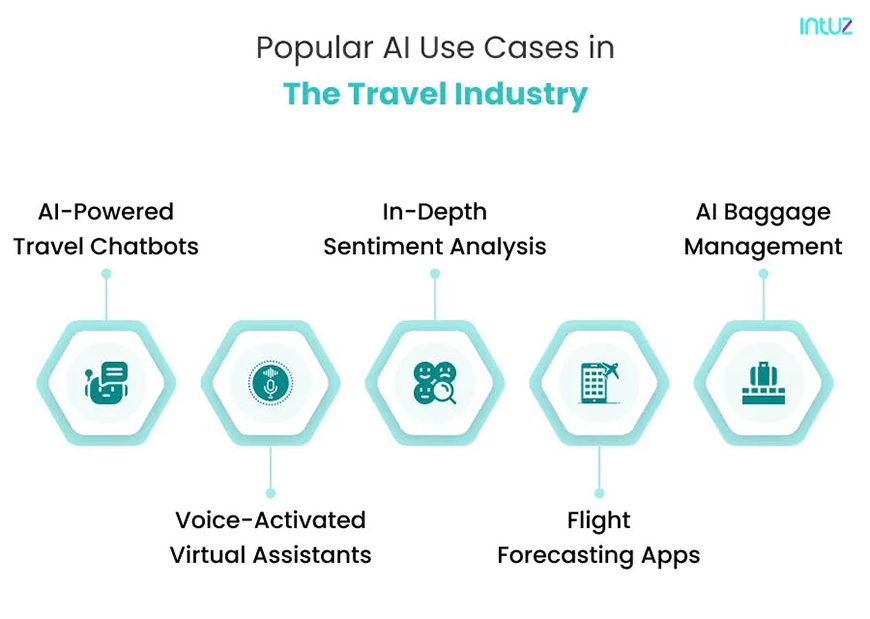 intuz

Popular AI Use Cases in
The Travel Industry

AI-Powered Travel Chatbots

Voice-Activated Virtual Assistants

In-Depth Sentiment Analysis

Flight Forecasting Apps

AI Baggage Management